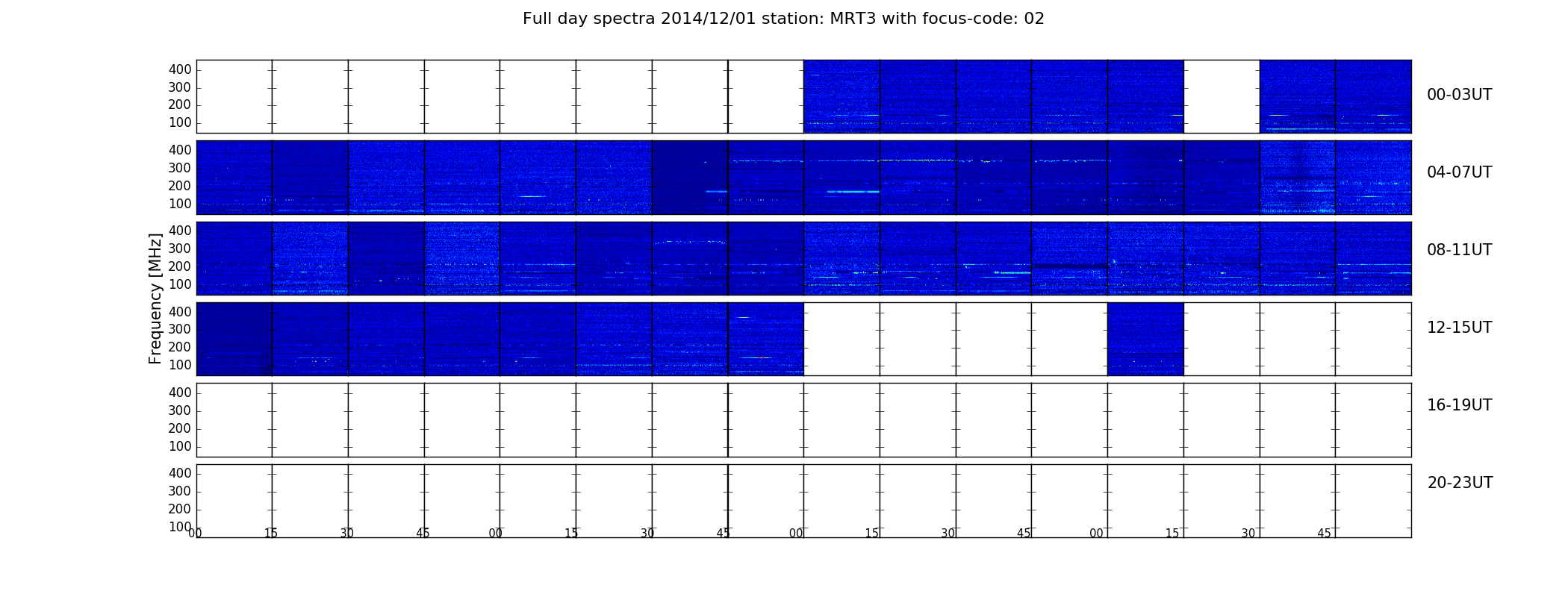 Full day spectra 2014/12/01 station: MRT3 with focus-code: 02

Frequency [MHz]

400
300
200
100

00-03UT

400
300
200
100

04-07UT

400
300
200
100

08-11UT

400
300
200
100

12-15UT

400
300
200
100

16-19UT

400
300
200
100

20-23UT

00 15 30 45 00 15 30 45 00 15 30 45 00 15 30 45